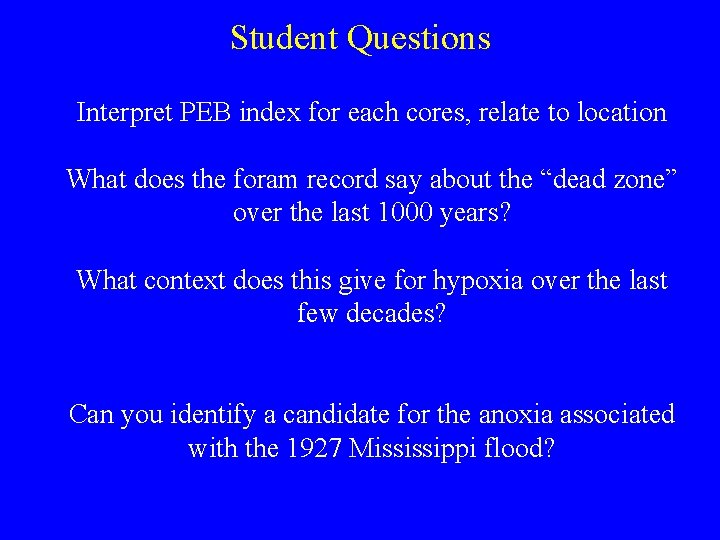 Student Questions

Interpret PEB index for each cores, relate to location

What does the foram record say about the “dead zone” over the last 1000 years?

What context does this give for hypoxia over the last few decades?

Can you identify a candidate for the anoxia associated with the 1927 Mississippi flood?